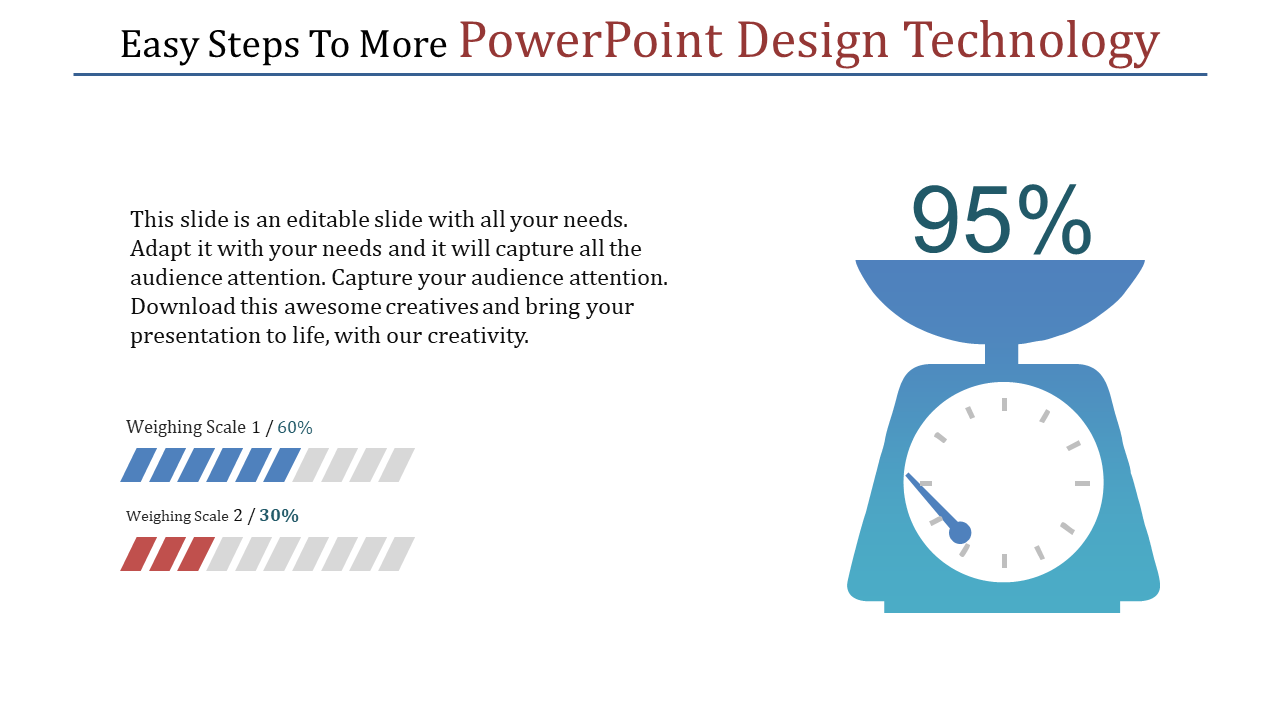 Easy Steps To More PowerPoint Design Technology

This slide is an editable slide with all your needs. Adapt it with your needs and it will capture all the audience attention. Capture your audience attention. Download this awesome creatives and bring your presentation to life, with our creativity.

Weighing Scale 1 / 60%

Weighing Scale 2 / 30%

95%